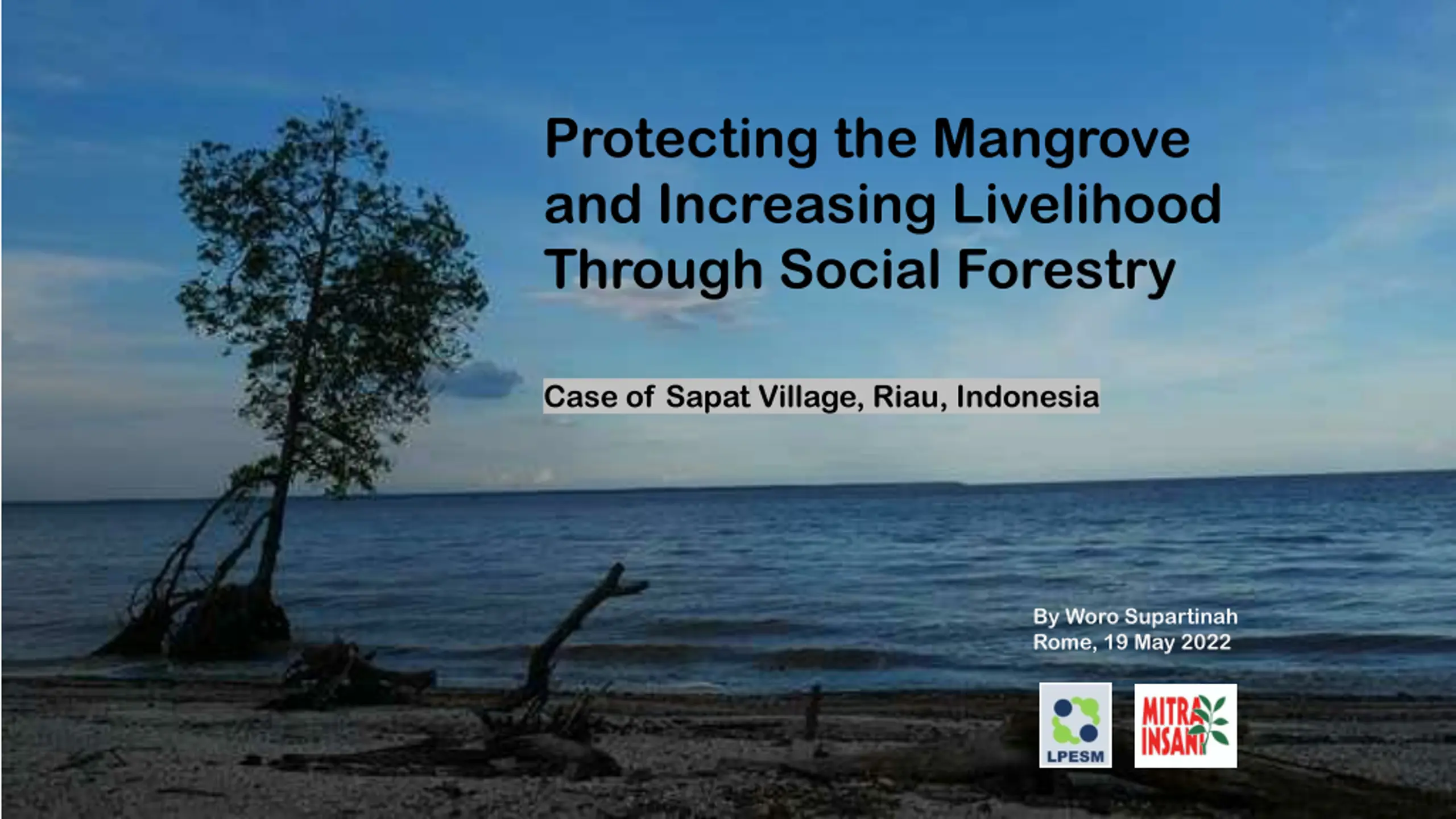 Protecting the Mangrove and Increasing Livelihood Through Social Forestry

Case of Sapat Village, Riau, Indonesia

By Woro Supartinah
Rome, 19 May 2022

LPESM

MITRA INSANI